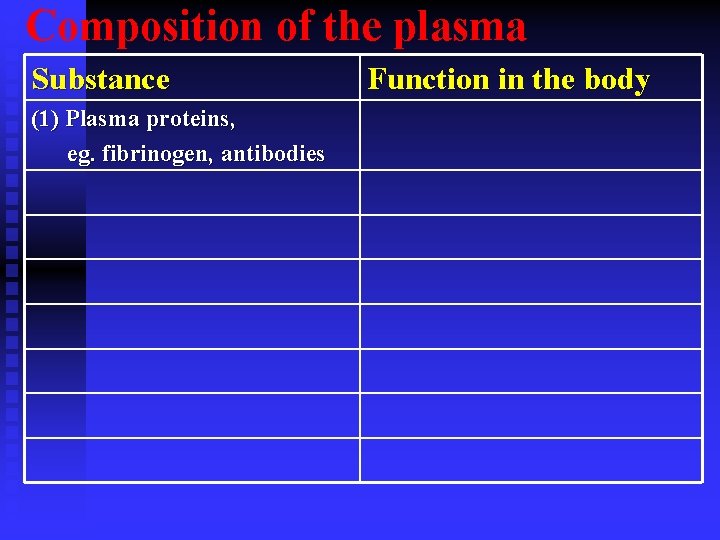 Composition of the plasma

| Substance | Function in the body |
|---|---|
| (1) Plasma proteins, eg. fibrinogen, antibodies | |
| | |
| | |
| | |
| | |
| | |
| | |
| | |